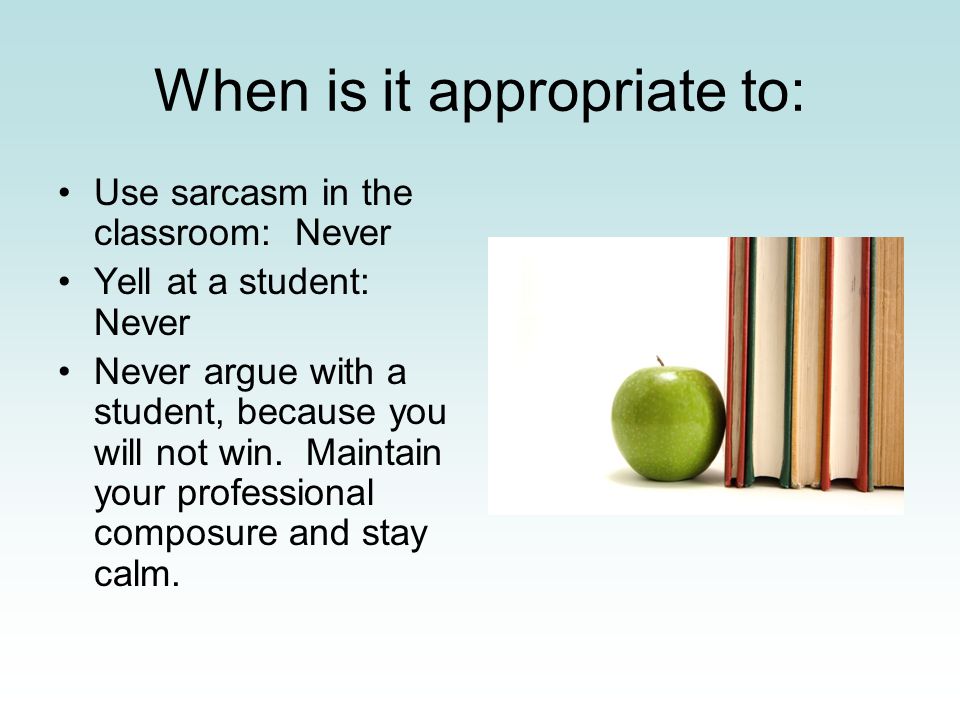 When is it appropriate to:

• Use sarcasm in the classroom:  Never
• Yell at a student: Never
• Never argue with a student, because you will not win.  Maintain your professional composure and stay calm.